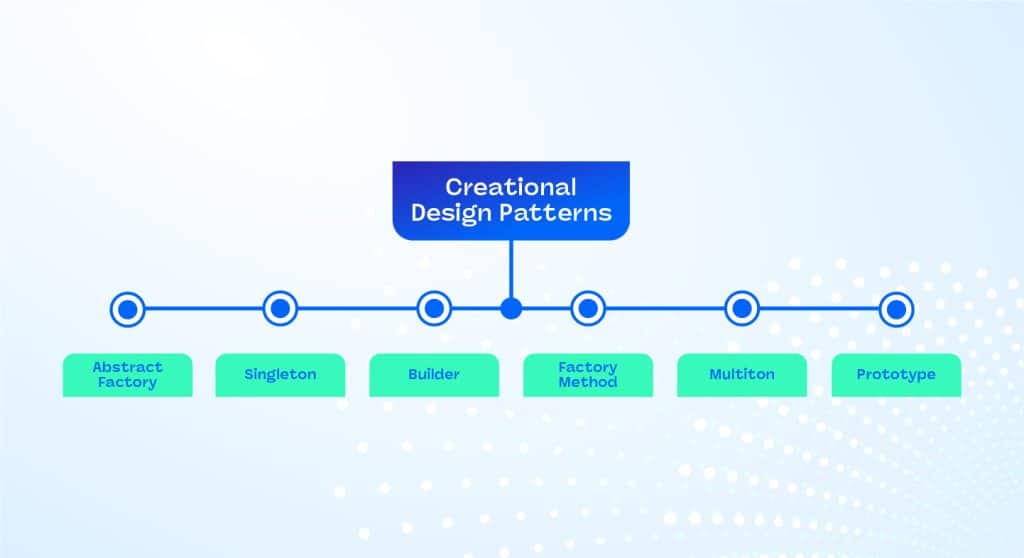 Creational Design Patterns

Abstract Factory

Singleton

Builder

Factory Method

Multiton

Prototype